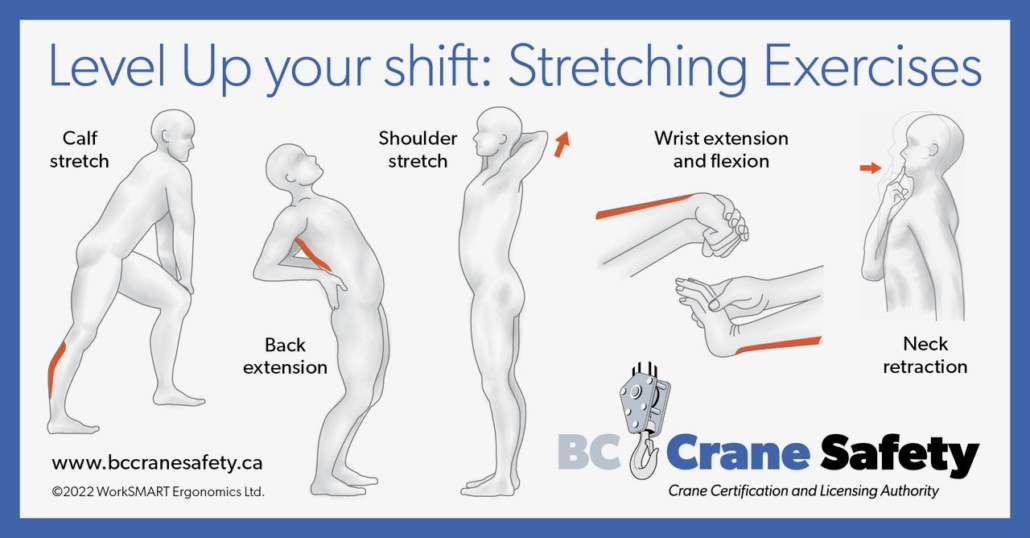 Level Up your shift: Stretching Exercises

Calf stretch

Back extension

Shoulder stretch

Wrist extension and flexion

Neck retraction

www.bccranesafety.ca

©2022 WorkSMART Ergonomics Ltd.

BC Crane Safety

Crane Certification and Licensing Authority